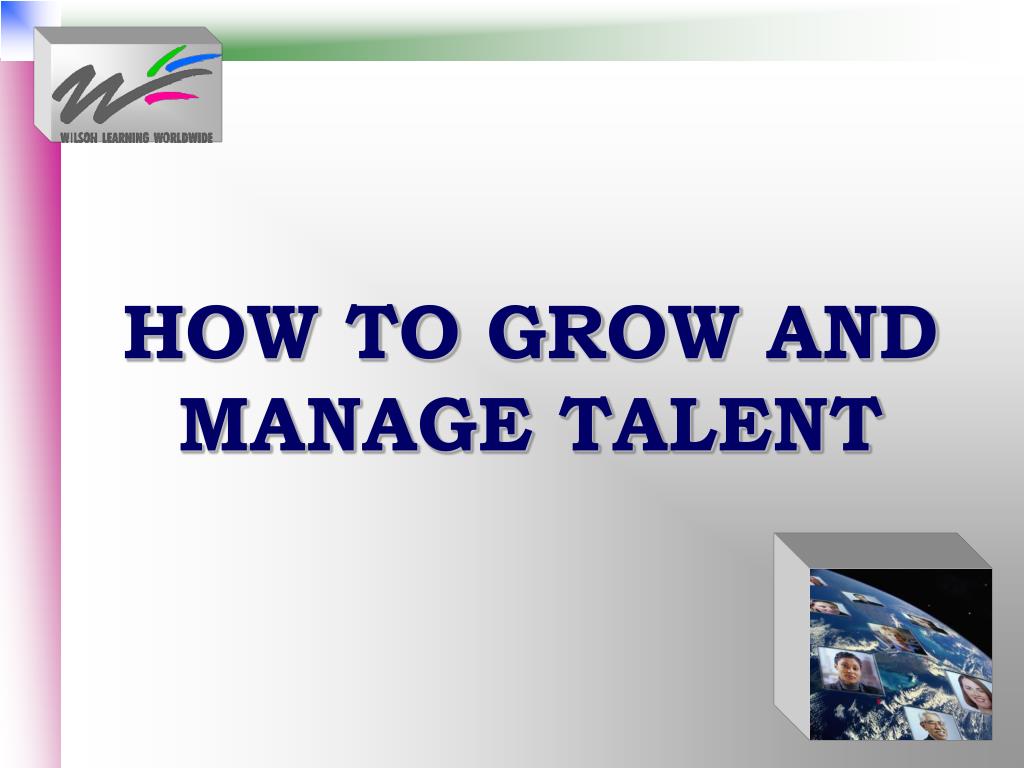 WILSON LEARNING WORLDWIDE

HOW TO GROW AND MANAGE TALENT